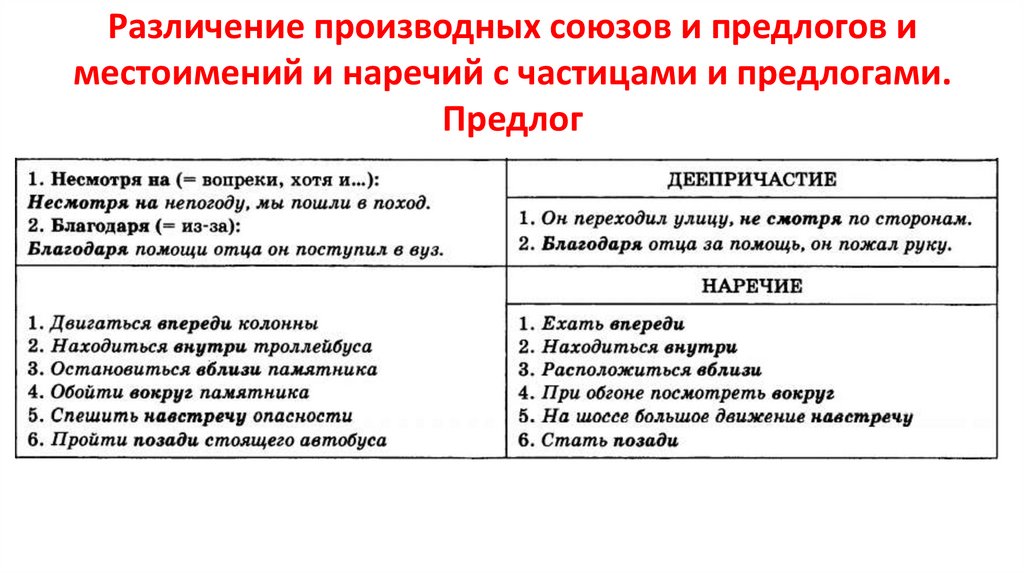 Различение производных союзов и предлогов и местоимений и наречий с частицами и предлогами. Предлог

| | ДЕЕПРИЧАСТИЕ |
|---|---|
| 1. Несмотря на (= вопреки, хотя и...): Несмотря на непогоду, мы пошли в поход. 2. Благодаря (= из-за): Благодаря помощи отца он поступил в вуз. | 1. Он переходил улицу, не смотря по сторонам. 2. Благодаря отца за помощь, он пожал руку. |
| | НАРЕЧИЕ |
| 1. Двигаться впереди колонны 2. Находиться внутри троллейбуса 3. Остановиться вблизи памятника 4. Обойти вокруг памятника 5. Спешить навстречу опасности 6. Пройти позади стоящего автобуса | 1. Ехать впереди 2. Находиться внутри 3. Расположиться вблизи 4. При обгоне посмотреть вокруг 5. На шоссе большое движение навстречу 6. Стать позади |